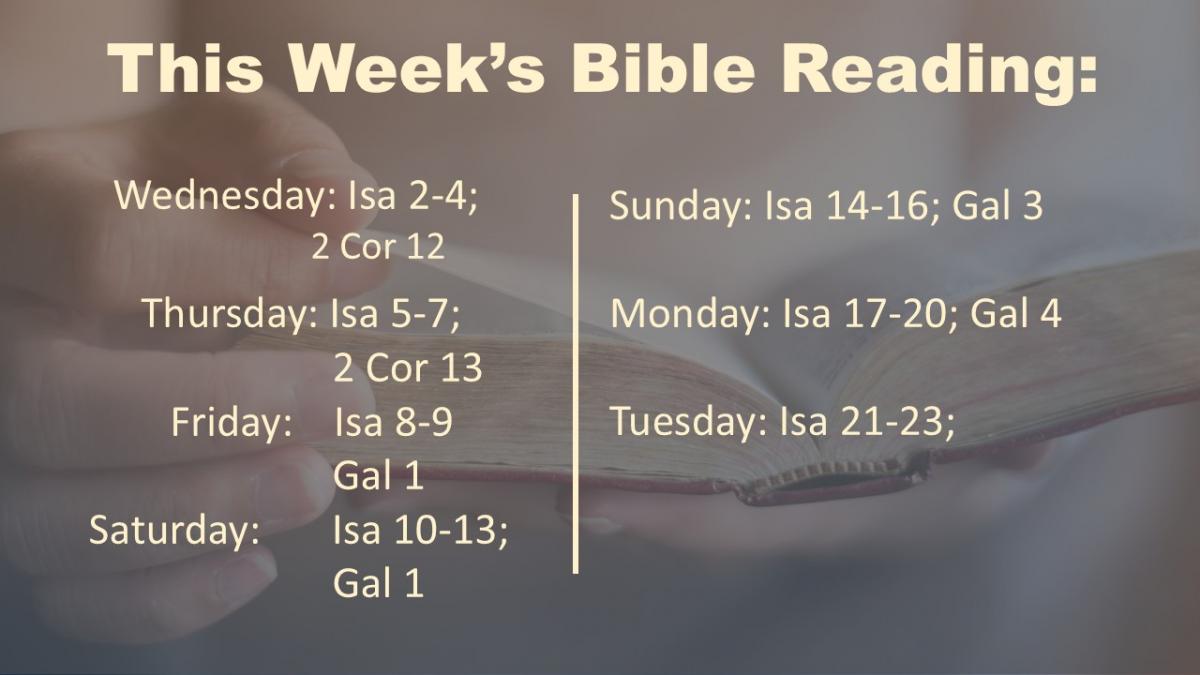 This Week's Bible Reading:

Wednesday: Isa 2-4;
2 Cor 12

Thursday: Isa 5-7;
2 Cor 13

Friday: Isa 8-9
Gal 1

Saturday: Isa 10-13;
Gal 1

Sunday: Isa 14-16; Gal 3

Monday: Isa 17-20; Gal 4

Tuesday: Isa 21-23;